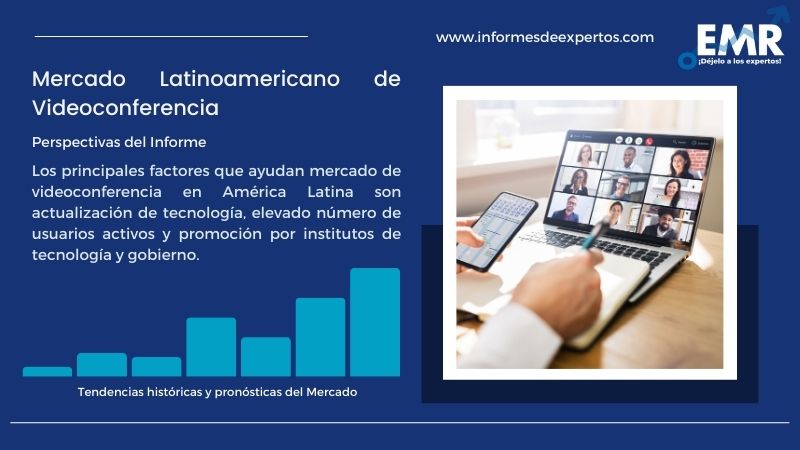 www.informesdeexpertos.com

EMR
¡Déjelo a los expertos!

Mercado Latinoamericano de Videoconferencia

Perspectivas del Informe

Los principales factores que ayudan mercado de videoconferencia en América Latina son actualización de tecnología, elevado número de usuarios activos y promoción por institutos de tecnología y gobierno.

Tendencias históricas y pronósticas del Mercado